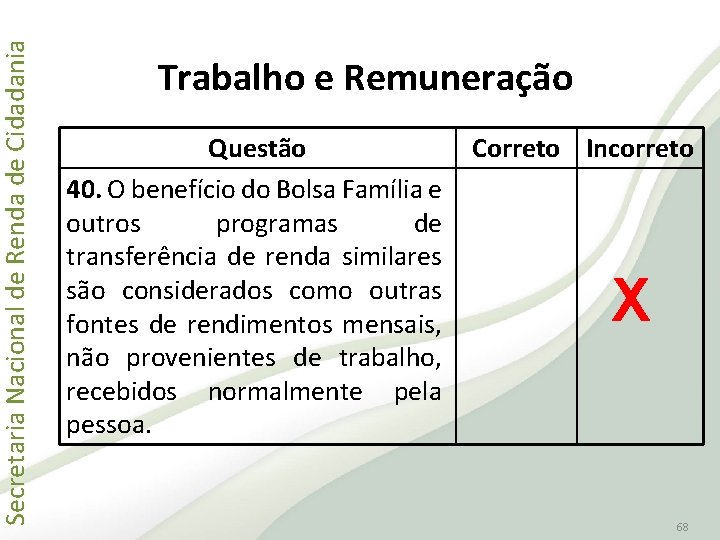 Secretaria Nacional de Renda de Cidadania

Trabalho e Remuneração

| Questão | Correto | Incorreto |
|---|---|---|
| **40.** O benefício do Bolsa Família e outros programas de transferência de renda similares são considerados como outras fontes de rendimentos mensais, não provenientes de trabalho, recebidos normalmente pela pessoa. | | X |

68